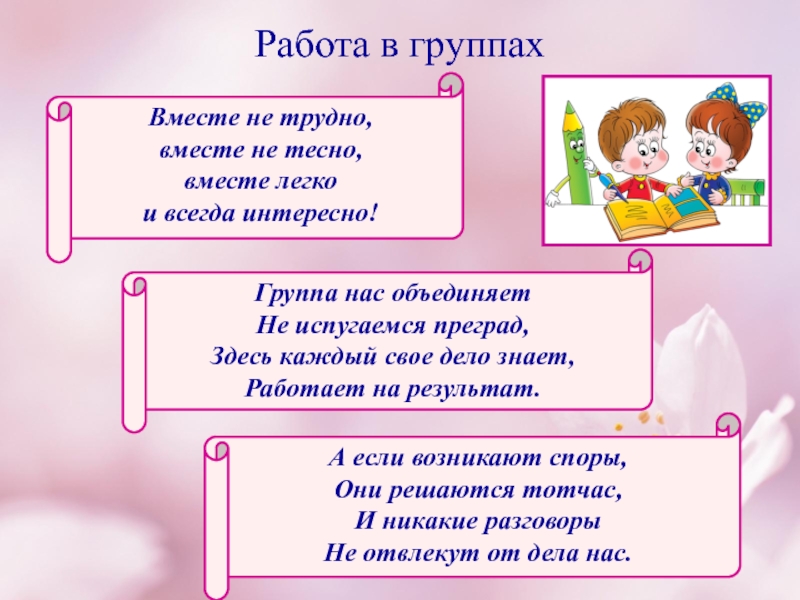 Работа в группах

Вместе не трудно,
вместе не тесно,
вместе легко
и всегда интересно!

Группа нас объединяет
Не испугаемся преград,
Здесь каждый свое дело знает,
Работает на результат.

А если возникают споры,
Они решаются тотчас,
И никакие разговоры
Не отвлекут от дела нас.